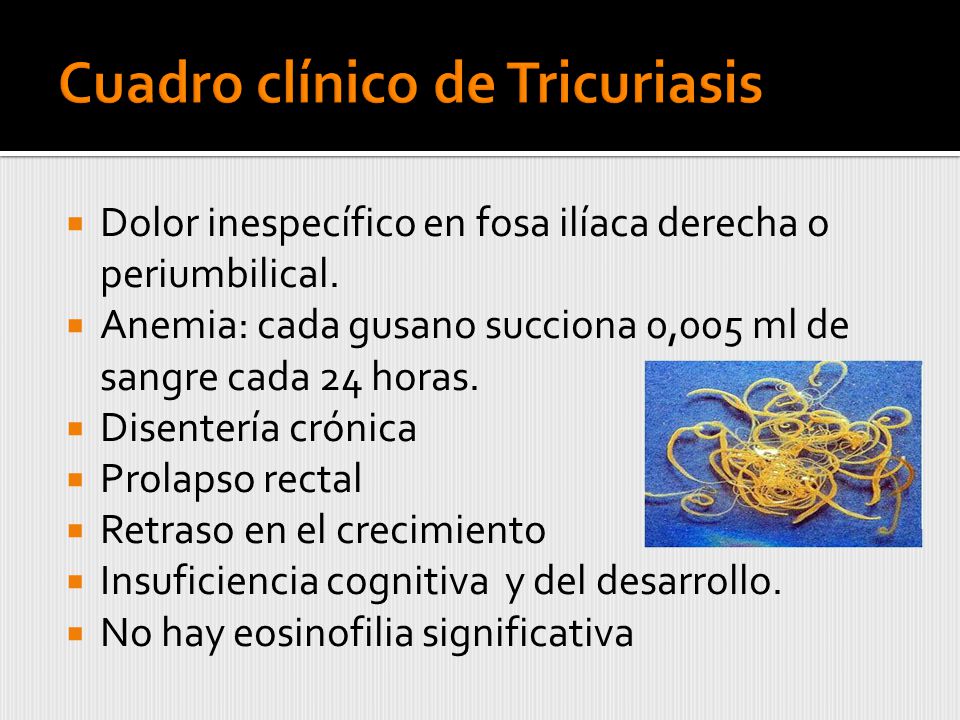 Cuadro clínico de Tricuriasis

- Dolor inespecífico en fosa ilíaca derecha o periumbilical.
- Anemia: cada gusano succiona 0,005 ml de sangre cada 24 horas.
- Disentería crónica
- Prolapso rectal
- Retraso en el crecimiento
- Insuficiencia cognitiva y del desarrollo.
- No hay eosinofilia significativa